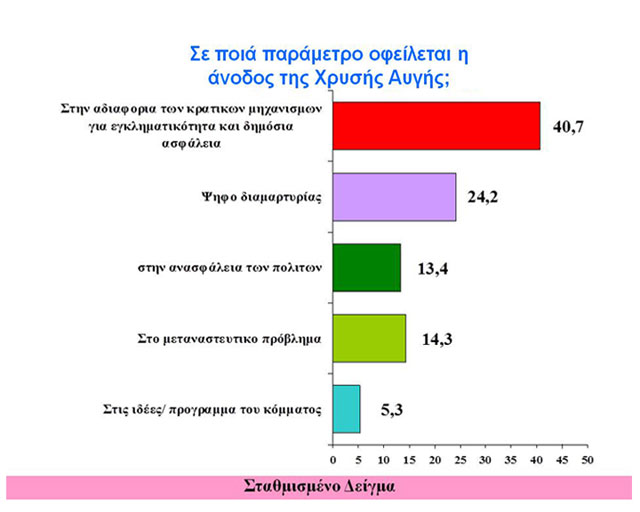 Σε ποιά παράμετρο οφείλεται η άνοδος της Χρυσής Αυγής;

Στην αδιαφορια των κρατικων μηχανισμων για εγκληματικότητα και δημόσια ασφάλεια 40,7

Ψηφο διαμαρτυρίας 24,2

στην ανασφάλεια των πολιτων 13,4

Στο μεταναστευτικο πρόβλημα 14,3

Στις ιδέες/ προγραμμα του κόμματος 5,3

0 5 10 15 20 25 30 35 40 45 50

Σταθμισμένο Δείγμα